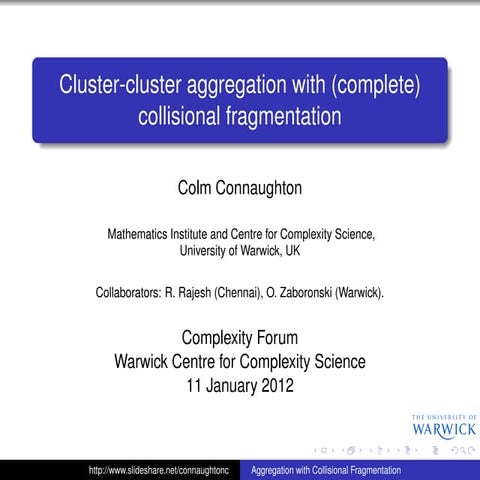 Cluster-cluster aggregation with (complete) collisional fragmentation

Colm Connaughton

Mathematics Institute and Centre for Complexity Science, University of Warwick, UK

Collaborators: R. Rajesh (Chennai), O. Zaboronski (Warwick).

Complexity Forum
Warwick Centre for Complexity Science
11 January 2012

THE UNIVERSITY OF
WARWICK

http://www.slideshare.net/connaughtonc

Aggregation with Collisional Fragmentation